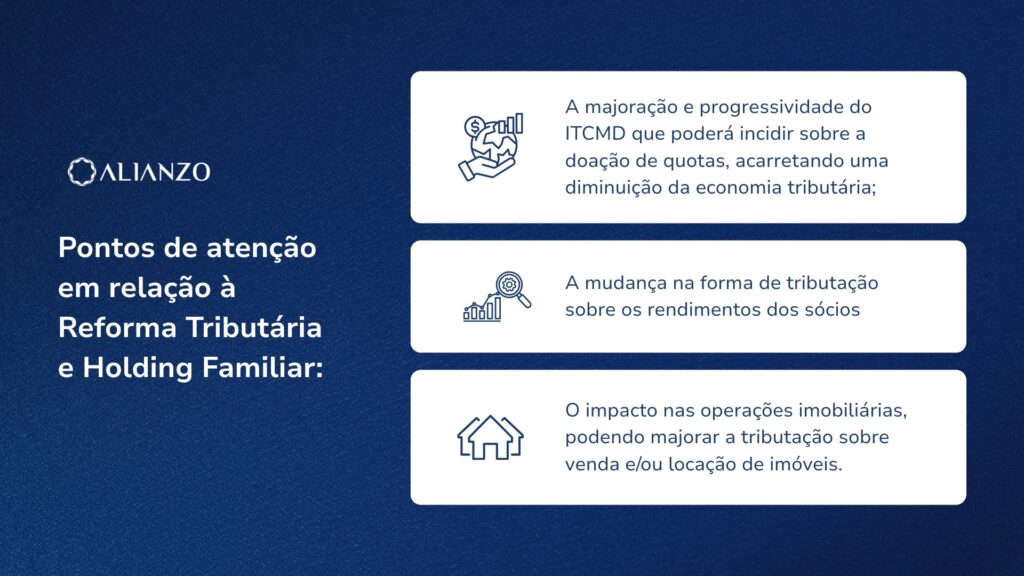 ALIANZO

Pontos de atenção em relação à Reforma Tributária e Holding Familiar:

A majoração e progressividade do ITCMD que poderá incidir sobre a doação de quotas, acarretando uma diminuição da economia tributária;

A mudança na forma de tributação sobre os rendimentos dos sócios

O impacto nas operações imobiliárias, podendo majorar a tributação sobre venda e/ou locação de imóveis.